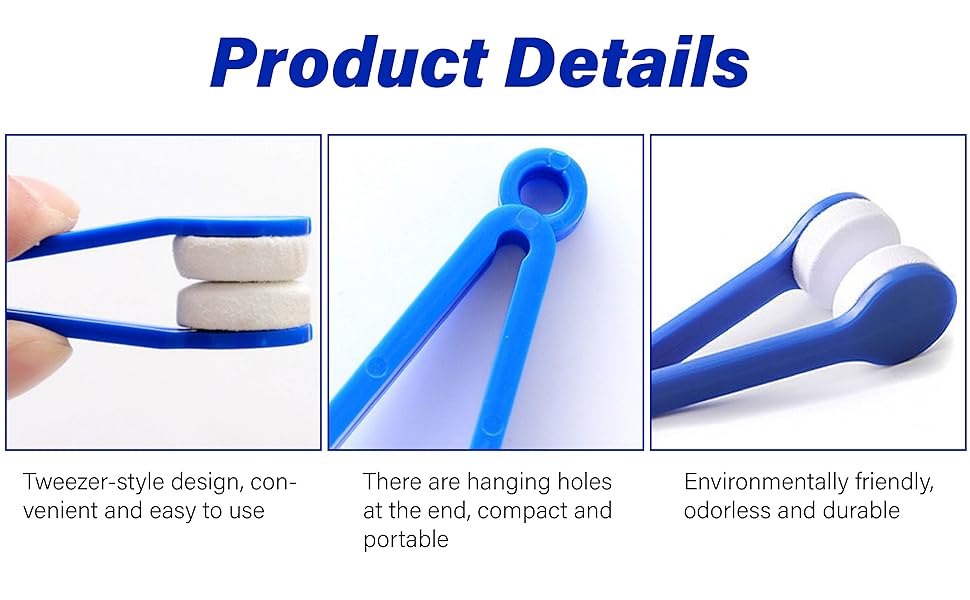 Product Details

Tweezer-style design, convenient and easy to use

There are hanging holes at the end, compact and portable

Environmentally friendly, odorless and durable